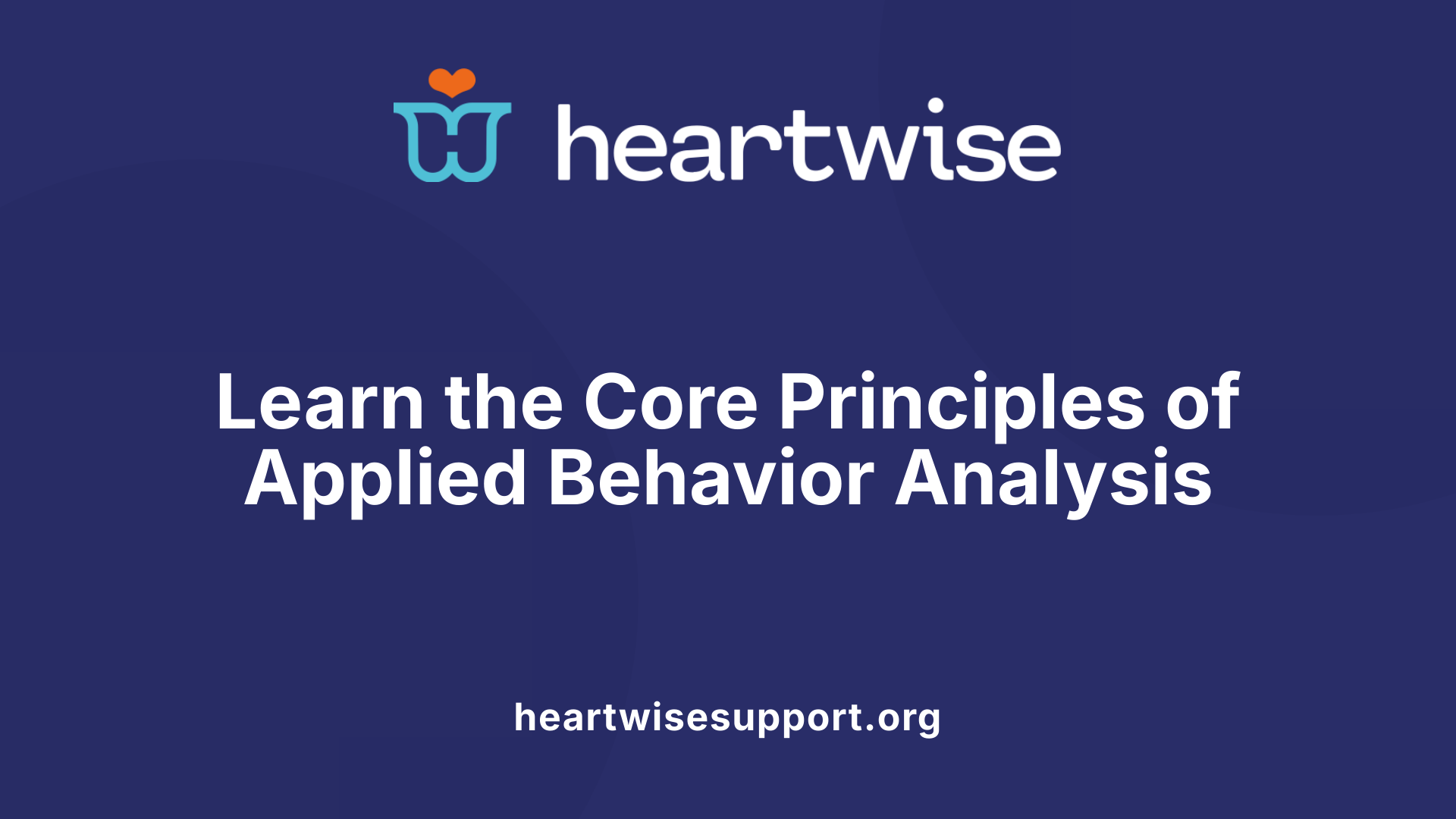 heartwise

Learn the Core Principles of Applied Behavior Analysis

heartwisesupport.org